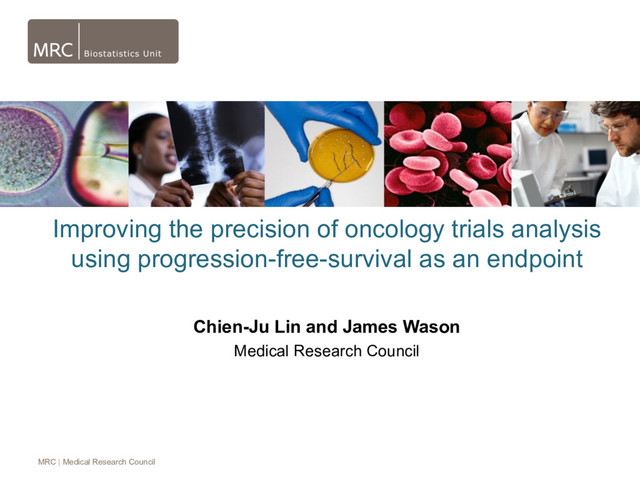 MRC | Biostatistics Unit

Improving the precision of oncology trials analysis using progression-free-survival as an endpoint

Chien-Ju Lin and James Wason

Medical Research Council

MRC | Medical Research Council